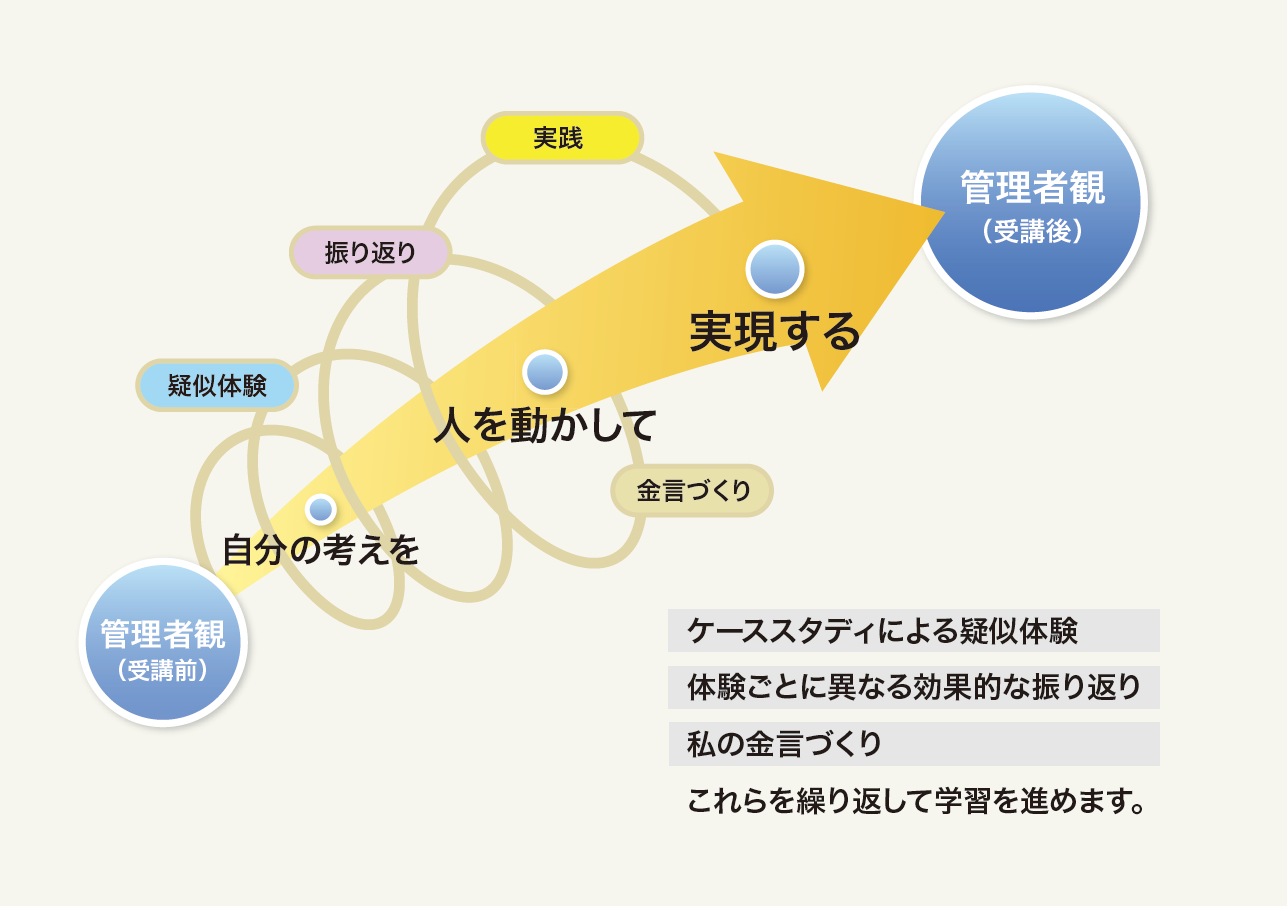 実践

管理者観
（受講後）

振り返り

実現する

疑似体験

人を動かして

金言づくり

自分の考えを

管理者観
（受講前）

ケーススタディによる疑似体験

体験ごとに異なる効果的な振り返り

私の金言づくり

これらを繰り返して学習を進めます。